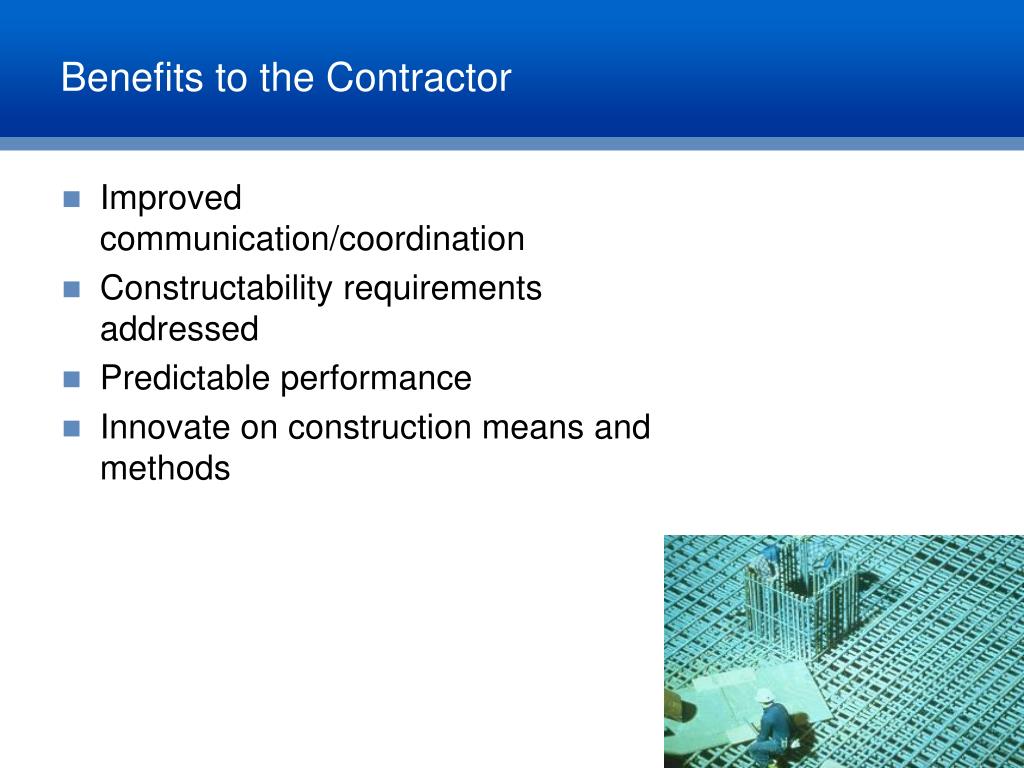 Benefits to the Contractor

- Improved communication/coordination
- Constructability requirements addressed
- Predictable performance
- Innovate on construction means and methods